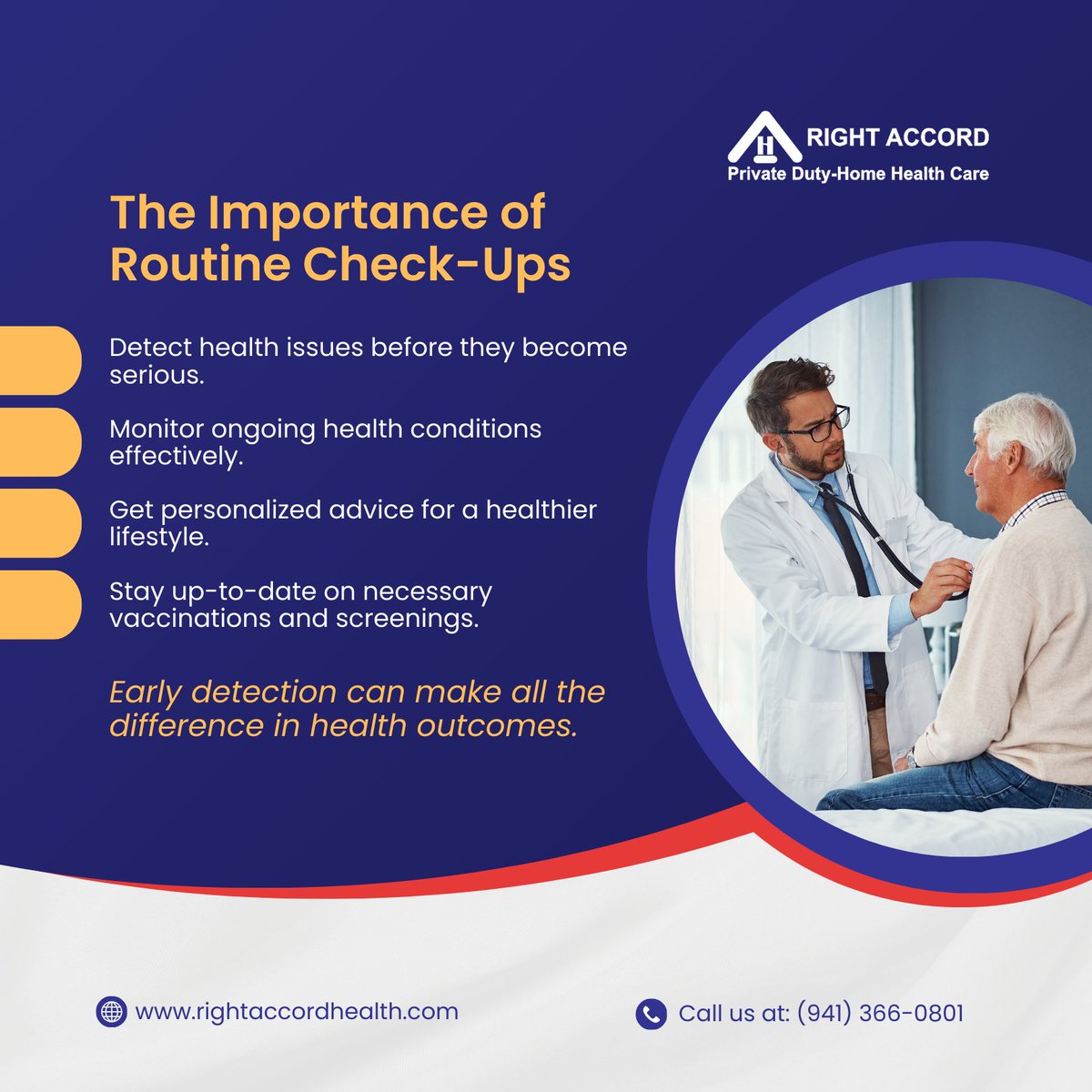 H RIGHT ACCORD
Private Duty-Home Health Care

The Importance of Routine Check-Ups

Detect health issues before they become serious.

Monitor ongoing health conditions effectively.

Get personalized advice for a healthier lifestyle.

Stay up-to-date on necessary vaccinations and screenings.

Early detection can make all the difference in health outcomes.

www.rightaccordhealth.com

Call us at: (941) 366-0801